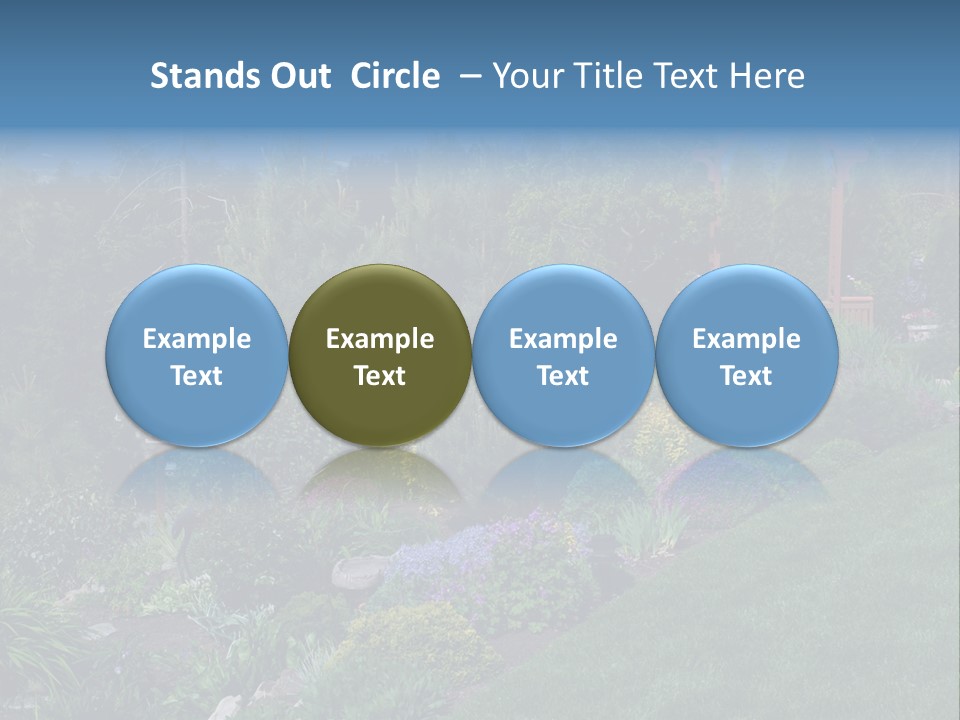 Stands Out Circle – Your Title Text Here

Example Text

Example Text

Example Text

Example Text